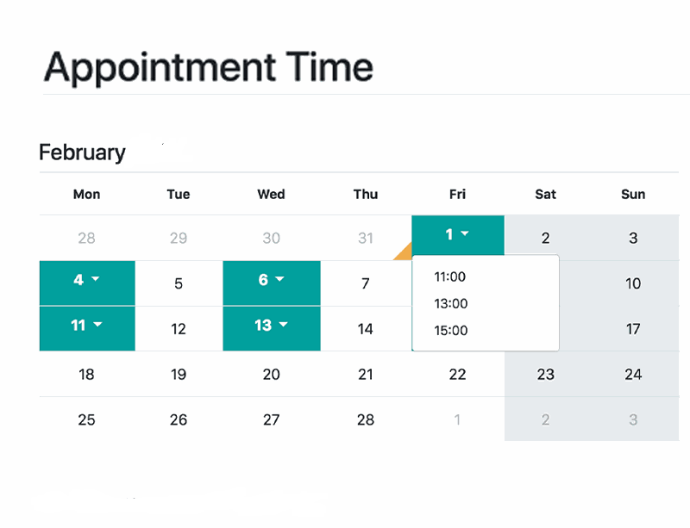 Appointment Time

February

| Mon | Tue | Wed | Thu | Fri | Sat | Sun |
|---|---|---|---|---|---|---|
| 28 | 29 | 30 | 31 | 1 | 2 | 3 |
| 4 | 5 | 6 | 7 | | | 10 |
| 11 | 12 | 13 | 14 | | | 17 |
| 18 | 19 | 20 | 21 | 22 | 23 | 24 |
| 25 | 26 | 27 | 28 | 1 | 2 | 3 |

11:00
13:00
15:00